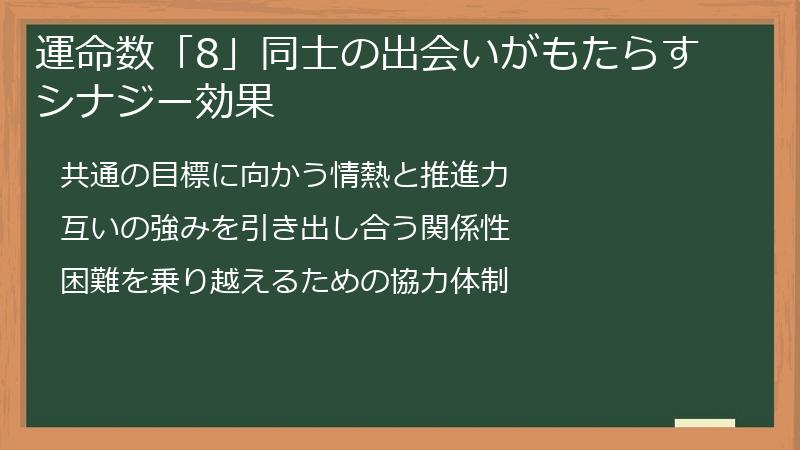 運命数「8」同士の出会いがもたらすシナジー効果

共通の目標に向かう情熱と推進力

互いの強みを引き出し合う関係性

困難を乗り越えるための協力体制